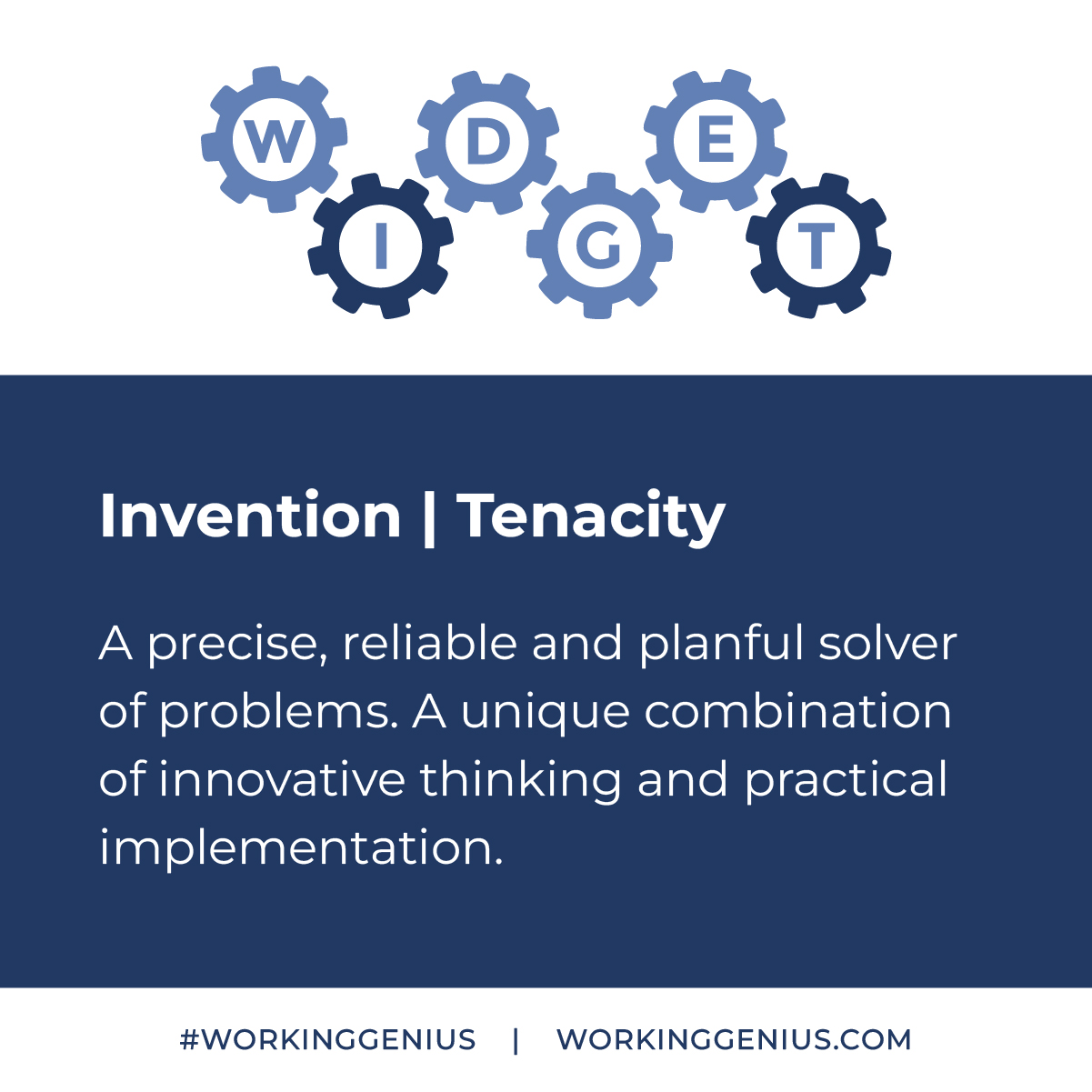 W I D G E T

Invention | Tenacity

A precise, reliable and planful solver of problems. A unique combination of innovative thinking and practical implementation.

#WORKINGGENIUS | WORKINGGENIUS.COM